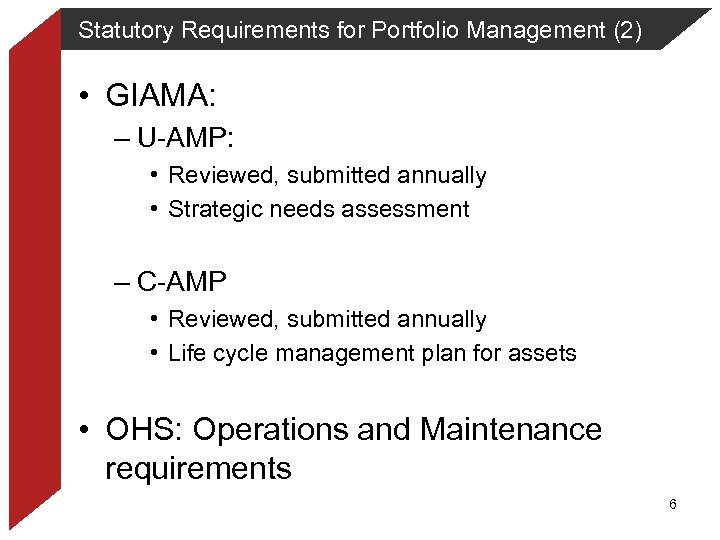 Statutory Requirements for Portfolio Management (2)

• GIAMA:

– U-AMP:

• Reviewed, submitted annually

• Strategic needs assessment

– C-AMP

• Reviewed, submitted annually

• Life cycle management plan for assets

• OHS: Operations and Maintenance requirements

6